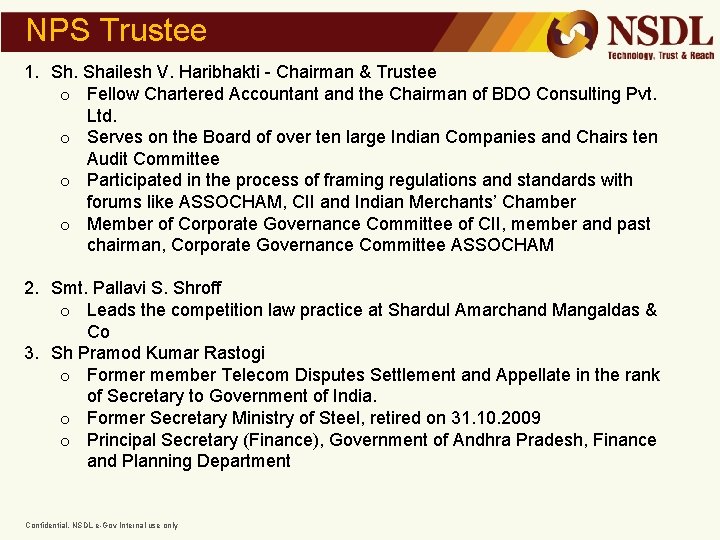 NPS Trustee

NSDL
Technology, Trust & Reach

1. Sh. Shailesh V. Haribhakti - Chairman & Trustee
o Fellow Chartered Accountant and the Chairman of BDO Consulting Pvt. Ltd.
o Serves on the Board of over ten large Indian Companies and Chairs ten Audit Committee
o Participated in the process of framing regulations and standards with forums like ASSOCHAM, CII and Indian Merchants' Chamber
o Member of Corporate Governance Committee of CII, member and past chairman, Corporate Governance Committee ASSOCHAM

2. Smt. Pallavi S. Shroff
o Leads the competition law practice at Shardul Amarchand Mangaldas & Co
3. Sh Pramod Kumar Rastogi
o Former member Telecom Disputes Settlement and Appellate in the rank of Secretary to Government of India.
o Former Secretary Ministry of Steel, retired on 31.10.2009
o Principal Secretary (Finance), Government of Andhra Pradesh, Finance and Planning Department

Confidential. NSDL e-Gov Internal use only